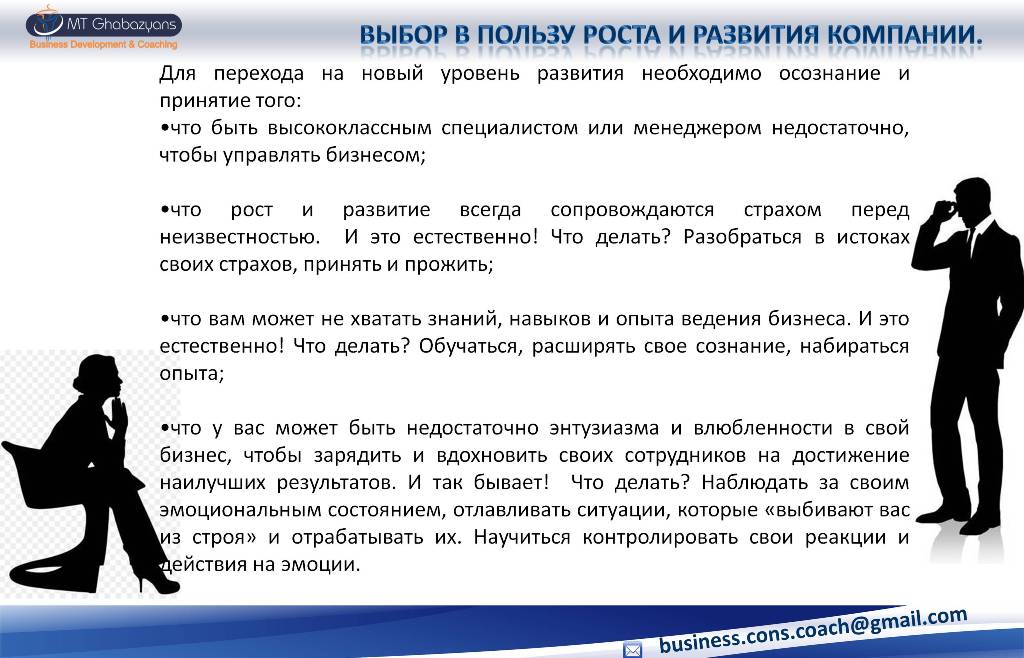 MT Ghabazyans
Business Development & Coaching

ВЫБОР В ПОЛЬЗУ РОСТА И РАЗВИТИЯ КОМПАНИИ.

Для перехода на новый уровень развития необходимо осознание и принятие того:
•что быть высококлассным специалистом или менеджером недостаточно, чтобы управлять бизнесом;

•что рост и развитие всегда сопровождаются страхом перед неизвестностью. И это естественно! Что делать? Разобраться в истоках своих страхов, принять и прожить;

•что вам может не хватать знаний, навыков и опыта ведения бизнеса. И это естественно! Что делать? Обучаться, расширять свое сознание, набираться опыта;

•что у вас может быть недостаточно энтузиазма и влюбленности в свой бизнес, чтобы зарядить и вдохновить своих сотрудников на достижение наилучших результатов. И так бывает! Что делать? Наблюдать за своим эмоциональным состоянием, отлавливать ситуации, которые «выбивают вас из строя» и отрабатывать их. Научиться контролировать свои реакции и действия на эмоции.

business.cons.coach@gmail.com